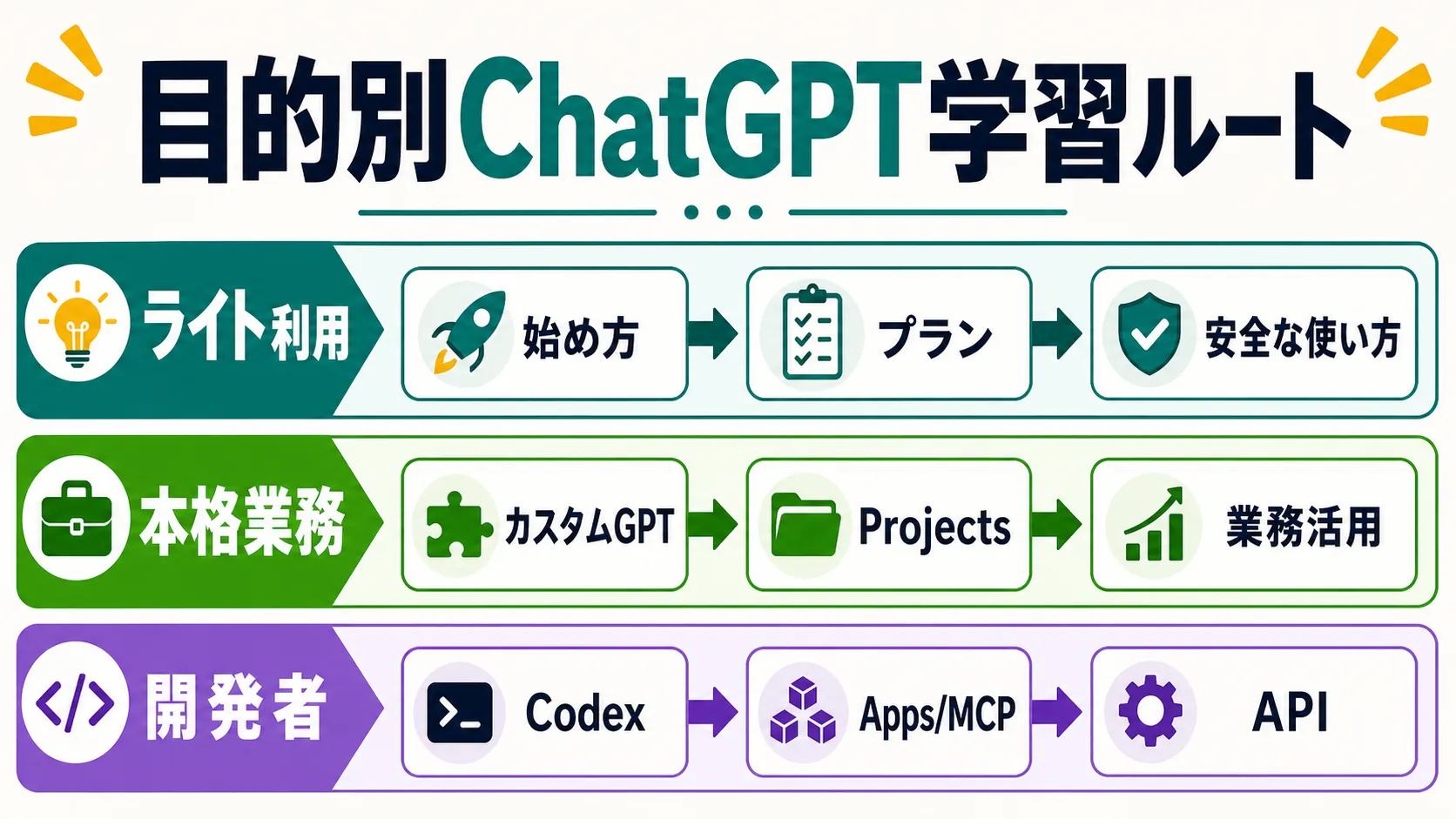 目的別ChatGPT学習ルート

ライト利用
始め方
プラン
安全な使い方

本格業務
カスタムGPT
Projects
業務活用

開発者
Codex
Apps/MCP
API